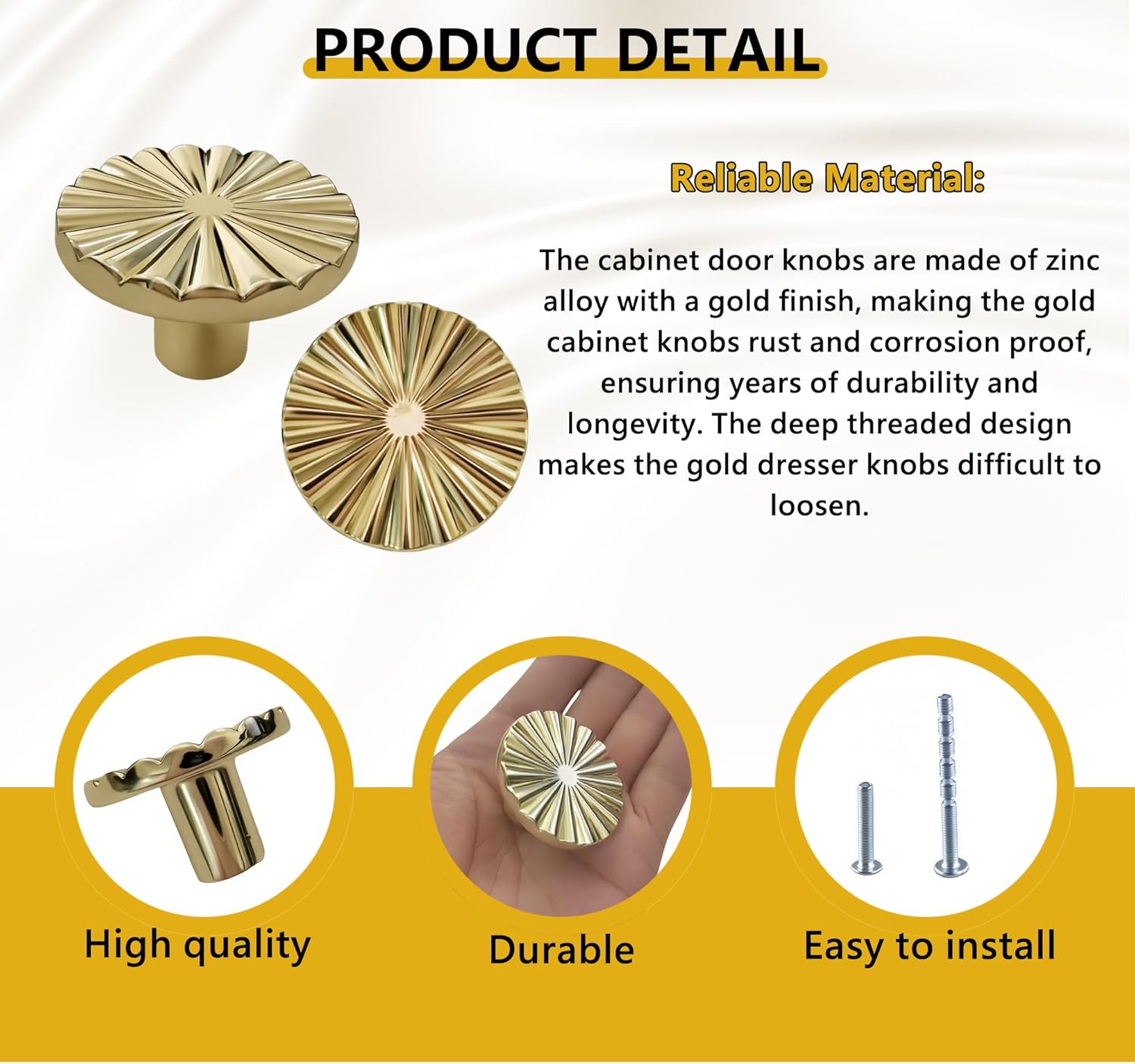 PRODUCT DETAIL

Reliable Material:

The cabinet door knobs are made of zinc alloy with a gold finish, making the gold cabinet knobs rust and corrosion proof, ensuring years of durability and longevity. The deep threaded design makes the gold dresser knobs difficult to loosen.

High quality

Durable

Easy to install